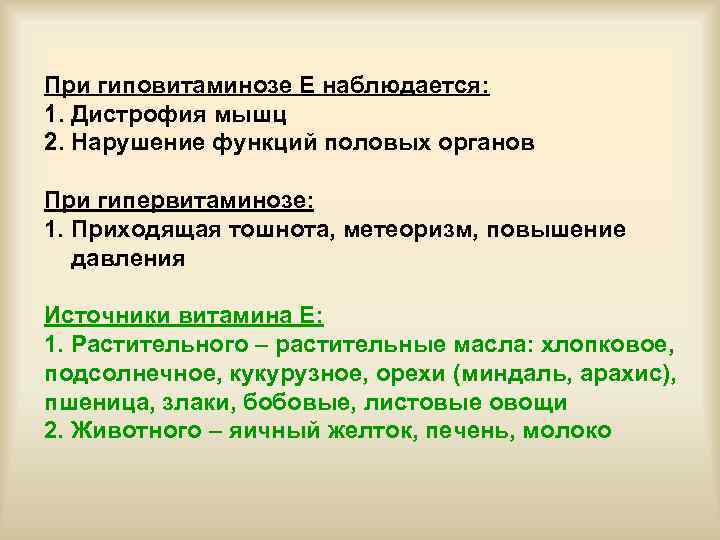 При гиповитаминозе Е наблюдается:
1. Дистрофия мышц
2. Нарушение функций половых органов

При гипервитаминозе:
1. Приходящая тошнота, метеоризм, повышение давления

Источники витамина Е:
1. Растительного – растительные масла: хлопковое, подсолнечное, кукурузное, орехи (миндаль, арахис), пшеница, злаки, бобовые, листовые овощи
2. Животного – яичный желток, печень, молоко